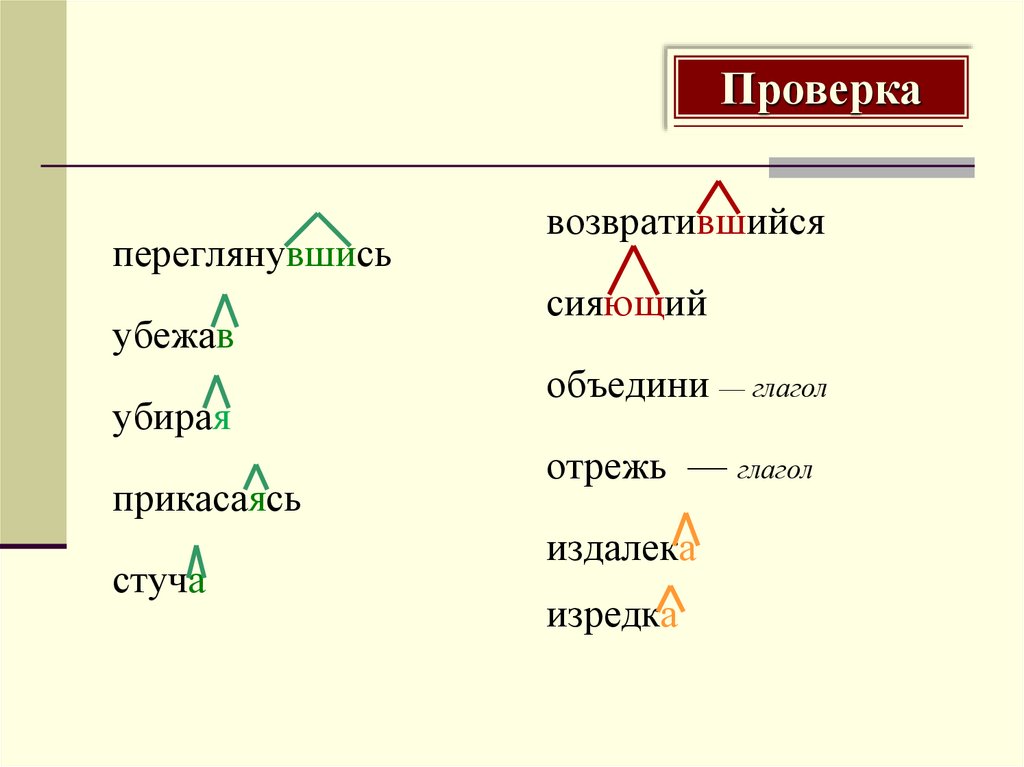 Проверка

переглянувшись

убежав

убирая

прикасаясь

стуча

возвратившийся

сияющий

объедини — глагол

отрежь — глагол

издалека

изредка